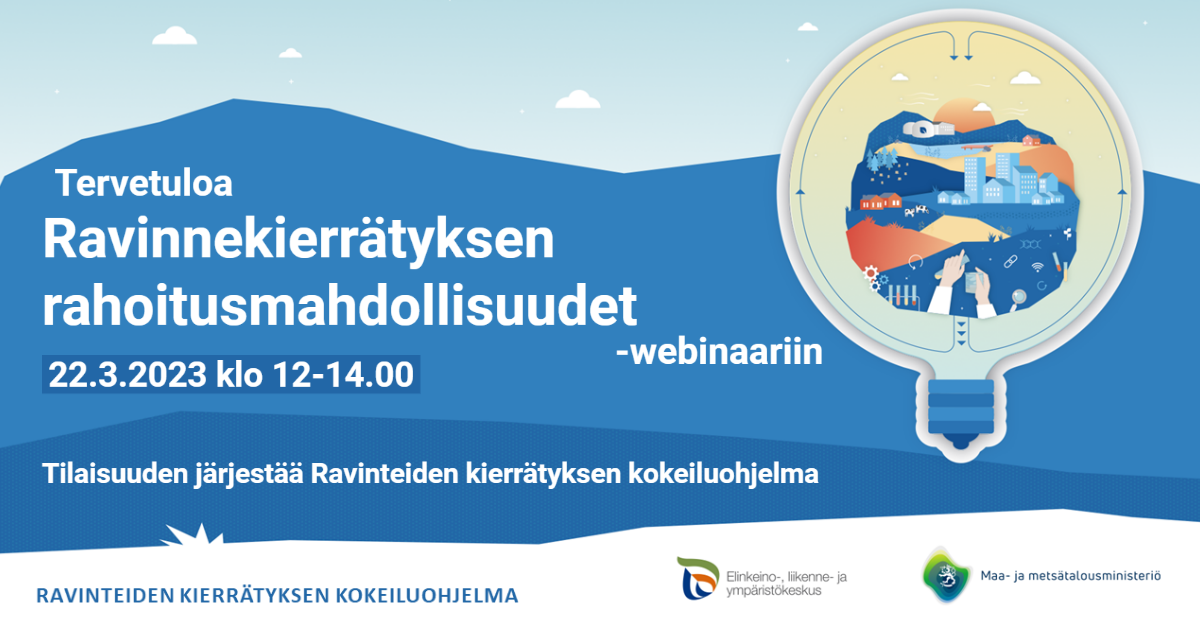 Tervetuloa
Ravinnekierrätyksen rahoitusmahdollisuudet -webinaariin

22.3.2023 klo 12-14.00

Tilaisuuden järjestää Ravinteiden kierrätyksen kokeiluohjelma

RAVINTEIDEN KIERRÄTYKSEN KOKEILUOHJELMA

Elinkeino-, liikenne- ja ympäristökeskus

Maa- ja metsätalousministeriö